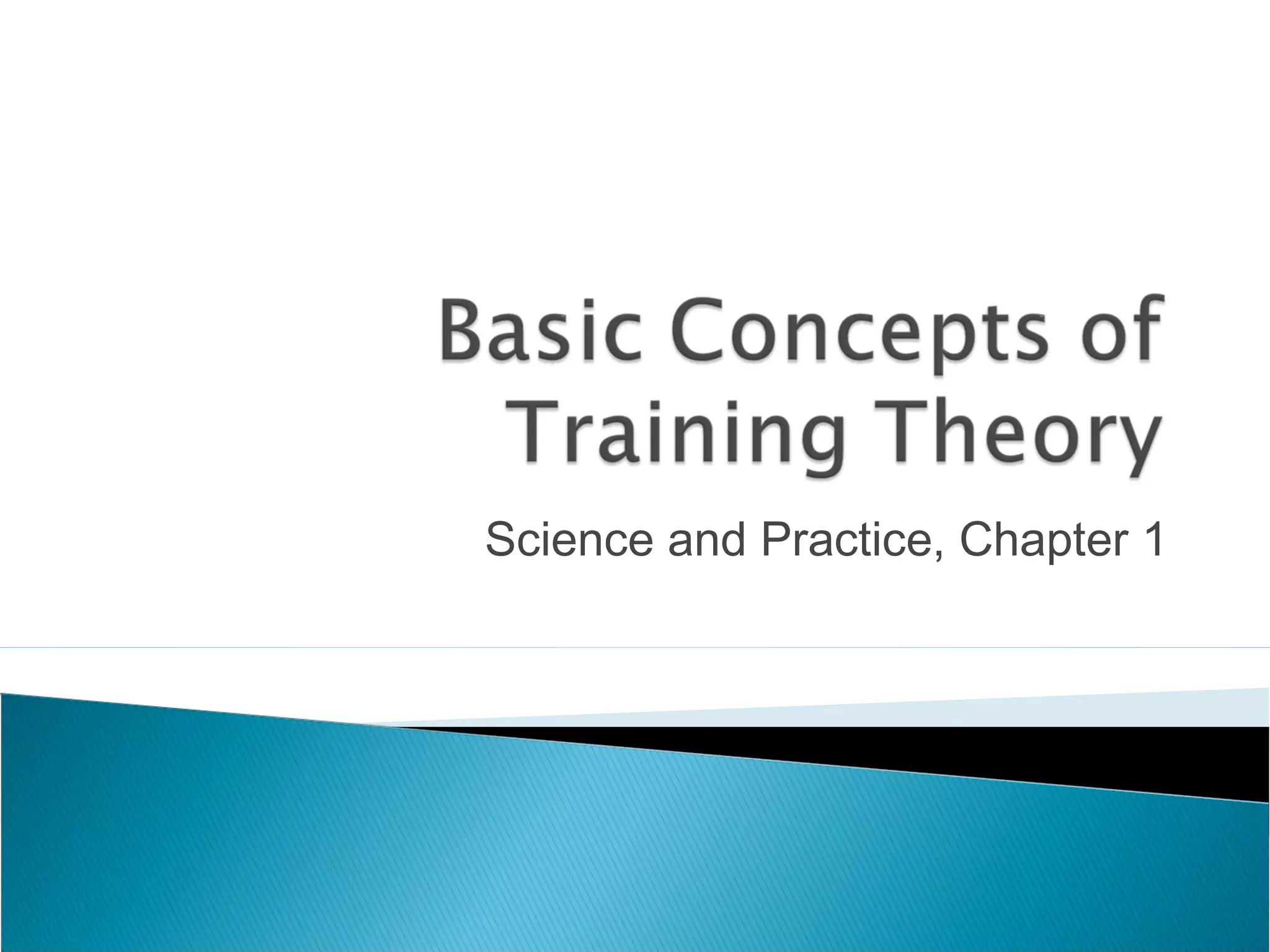 Basic Concepts of Training Theory

Science and Practice, Chapter 1